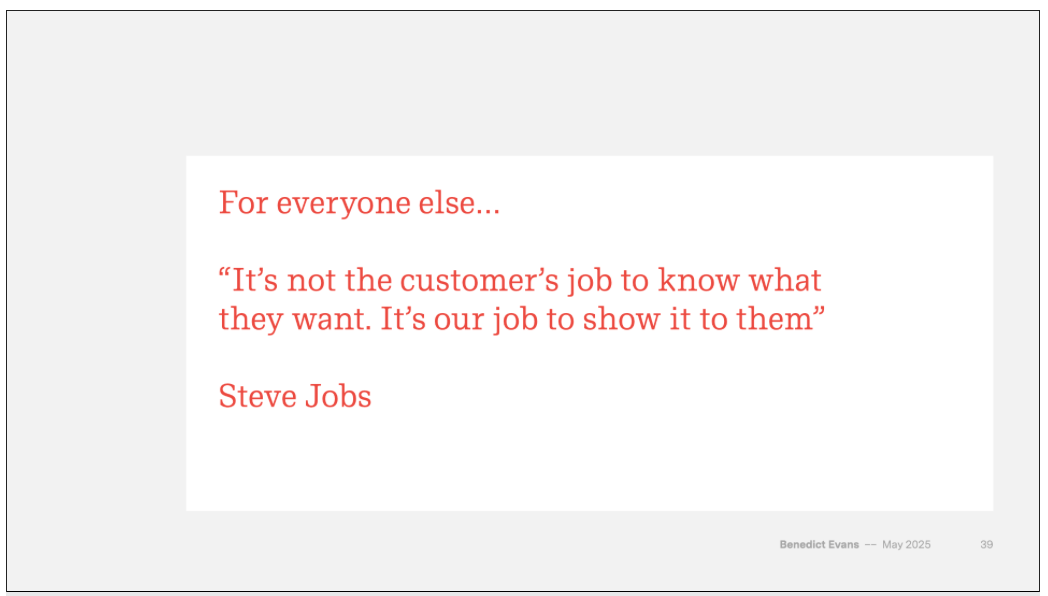 For everyone else…

“It’s not the customer’s job to know what they want. It’s our job to show it to them”

Steve Jobs

Benedict Evans -- May 2025 39